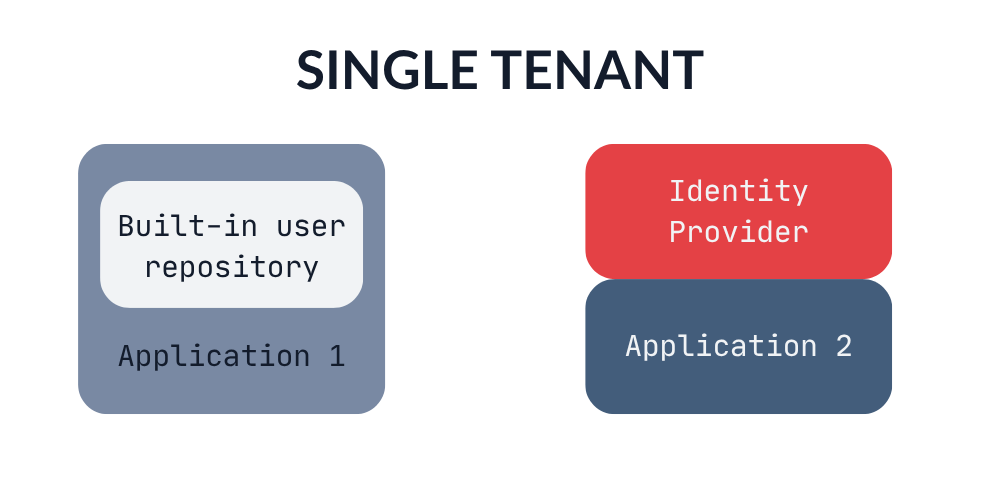 SINGLE TENANT

Built-in user repository

Application 1

Identity Provider

Application 2